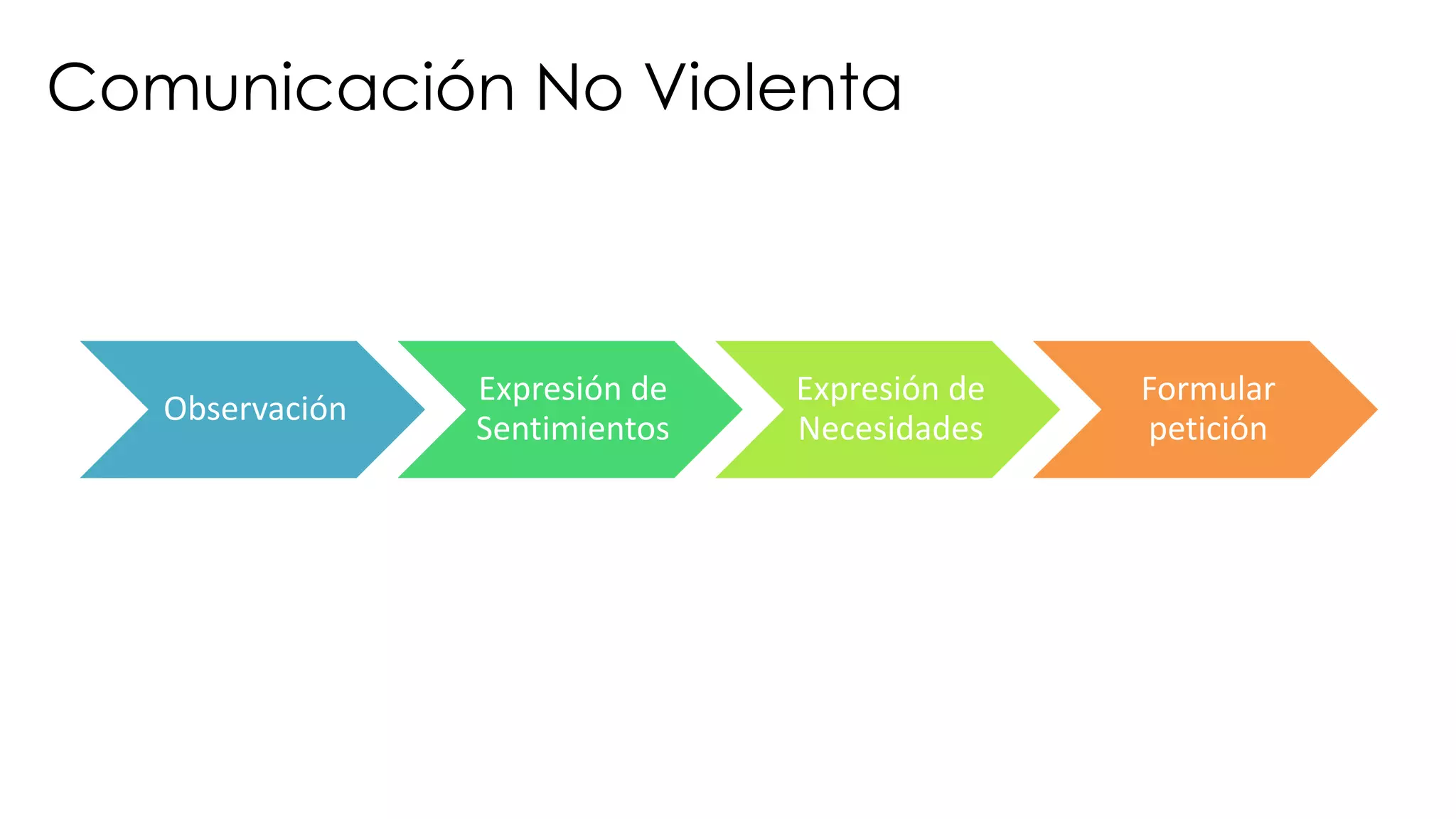 Comunicación No Violenta

Observación

Expresión de Sentimientos

Expresión de Necesidades

Formular petición